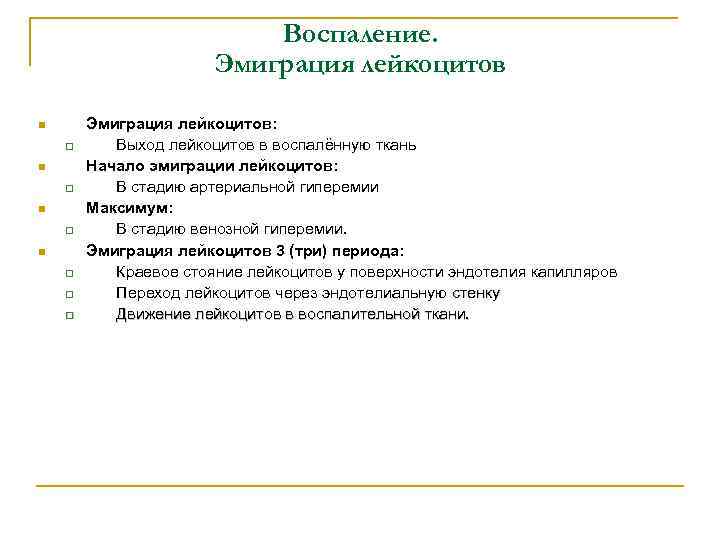 Воспаление.
Эмиграция лейкоцитов

Эмиграция лейкоцитов:
Выход лейкоцитов в воспалённую ткань
Начало эмиграции лейкоцитов:
В стадию артериальной гиперемии
Максимум:
В стадию венозной гиперемии.
Эмиграция лейкоцитов 3 (три) периода:
Краевое стояние лейкоцитов у поверхности эндотелия капилляров
Переход лейкоцитов через эндотелиальную стенку
Движение лейкоцитов в воспалительной ткани.